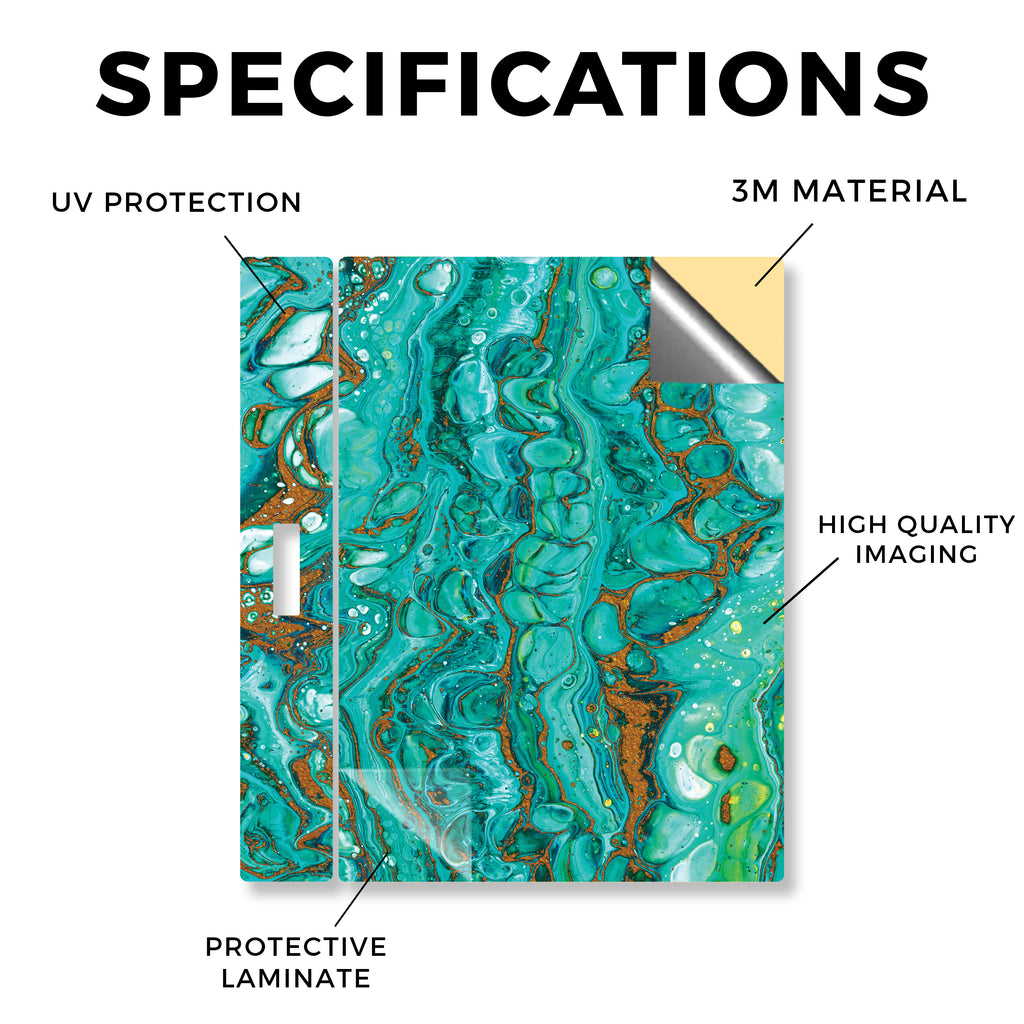 SPECIFICATIONS

UV PROTECTION

3M MATERIAL

HIGH QUALITY IMAGING

PROTECTIVE LAMINATE